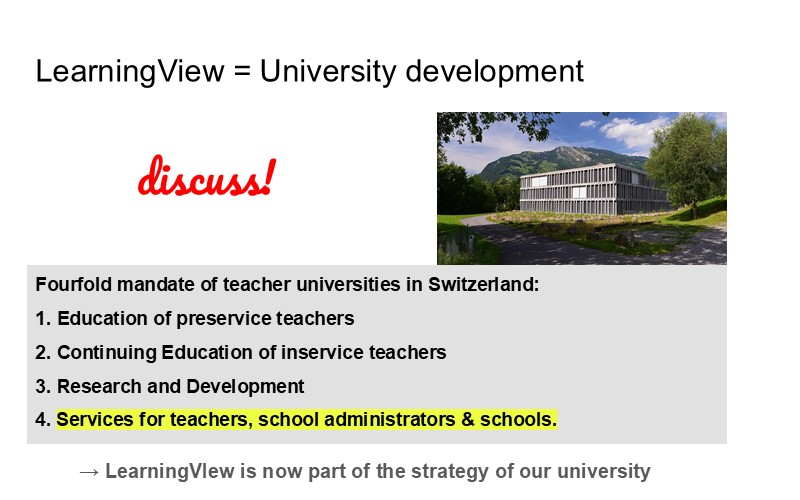 LearningView = University development

discuss!

Fourfold mandate of teacher universities in Switzerland:

1. Education of preservice teachers

2. Continuing Education of inservice teachers

3. Research and Development

4. Services for teachers, school administrators & schools.

→ LearningVIew is now part of the strategy of our university